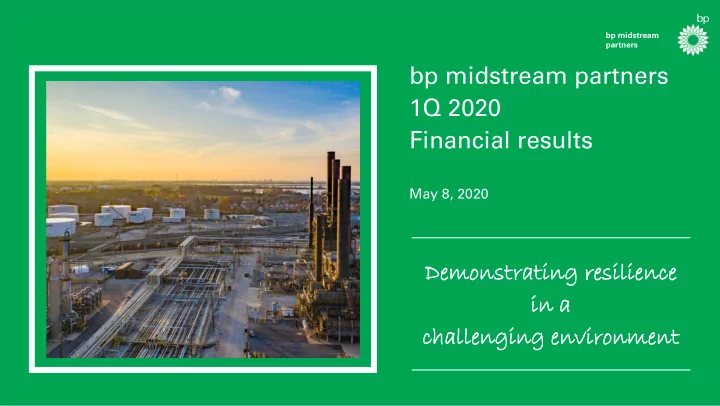 bp midstream partners

bp

bp midstream partners
1Q 2020
Financial results

May 8, 2020

Demonstrating resilience in a challenging environment